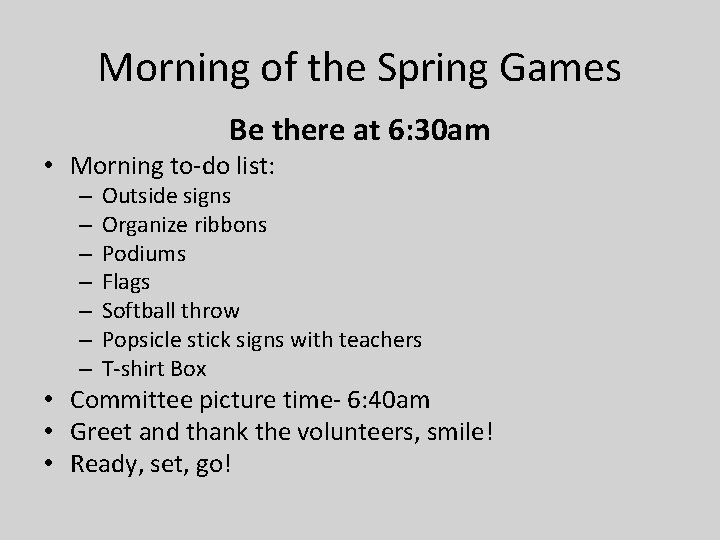 Morning of the Spring Games

Be there at 6:30am

• Morning to-do list:
  – Outside signs
  – Organize ribbons
  – Podiums
  – Flags
  – Softball throw
  – Popsicle stick signs with teachers
  – T-shirt Box
• Committee picture time- 6:40am
• Greet and thank the volunteers, smile!
• Ready, set, go!